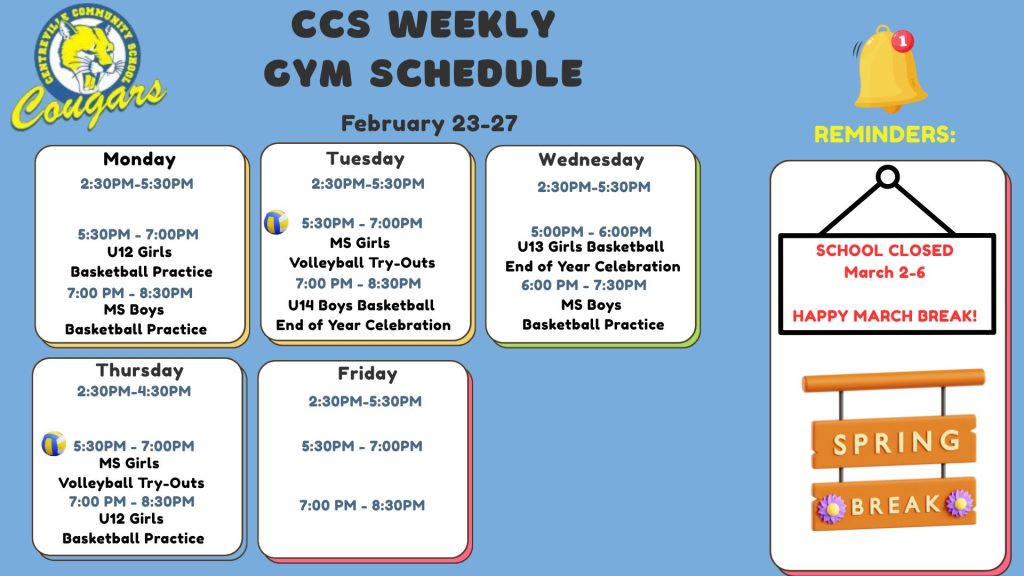 CENTREVILLE COMMUNITY SCHOOL
Cougars

CCS WEEKLY GYM SCHEDULE

February 23-27

Monday
2:30PM-5:30PM
5:30PM - 7:00PM
U12 Girls
Basketball Practice
7:00 PM - 8:30PM
MS Boys
Basketball Practice

Tuesday
2:30PM-5:30PM
5:30PM - 7:00PM
MS Girls
Volleyball Try-Outs
7:00 PM - 8:30PM
U14 Boys Basketball
End of Year Celebration

Wednesday
2:30PM-5:30PM
5:00PM - 6:00PM
U13 Girls Basketball
End of Year Celebration
6:00 PM - 7:30PM
MS Boys
Basketball Practice

Thursday
2:30PM-4:30PM
5:30PM - 7:00PM
MS Girls
Volleyball Try-Outs
7:00 PM - 8:30PM
U12 Girls
Basketball Practice

Friday
2:30PM-5:30PM
5:30PM - 7:00PM
7:00 PM - 8:30PM

1

REMINDERS:

SCHOOL CLOSED
March 2-6

HAPPY MARCH BREAK!

SPRING
BREAK